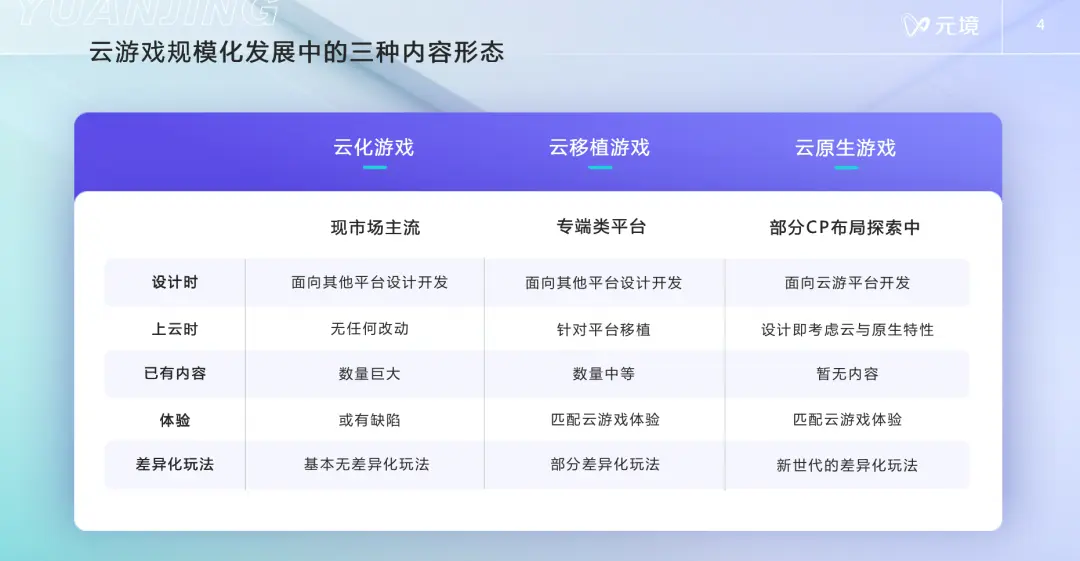 YUANJING

元境 4

云游戏规模化发展中的三种内容形态

| | 云化游戏 | 云移植游戏 | 云原生游戏 |
|---|---|---|---|
| | 现市场主流 | 专端类平台 | 部分CP布局探索中 |
| 设计时 | 面向其他平台设计开发 | 面向其他平台设计开发 | 面向云游平台开发 |
| 上云时 | 无任何改动 | 针对平台移植 | 设计即考虑云与原生特性 |
| 已有内容 | 数量巨大 | 数量中等 | 暂无内容 |
| 体验 | 或有缺陷 | 匹配云游戏体验 | 匹配云游戏体验 |
| 差异化玩法 | 基本无差异化玩法 | 部分差异化玩法 | 新世代的差异化玩法 |